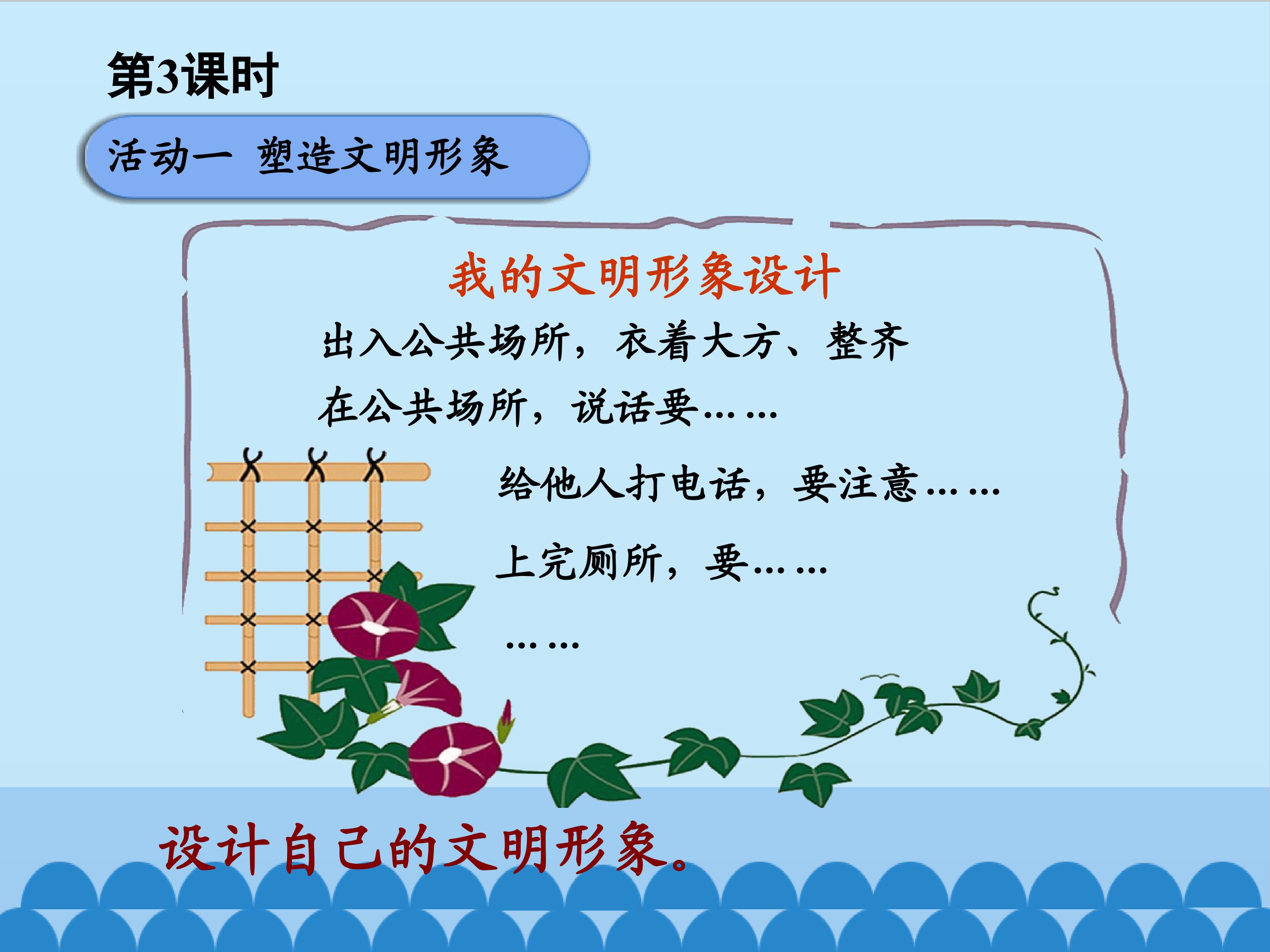 第3课时

活动一 塑造文明形象

我的文明形象设计

出入公共场所，衣着大方、整齐

在公共场所，说话要……

给他人打电话，要注意……

上完厕所，要……

……

设计自己的文明形象。